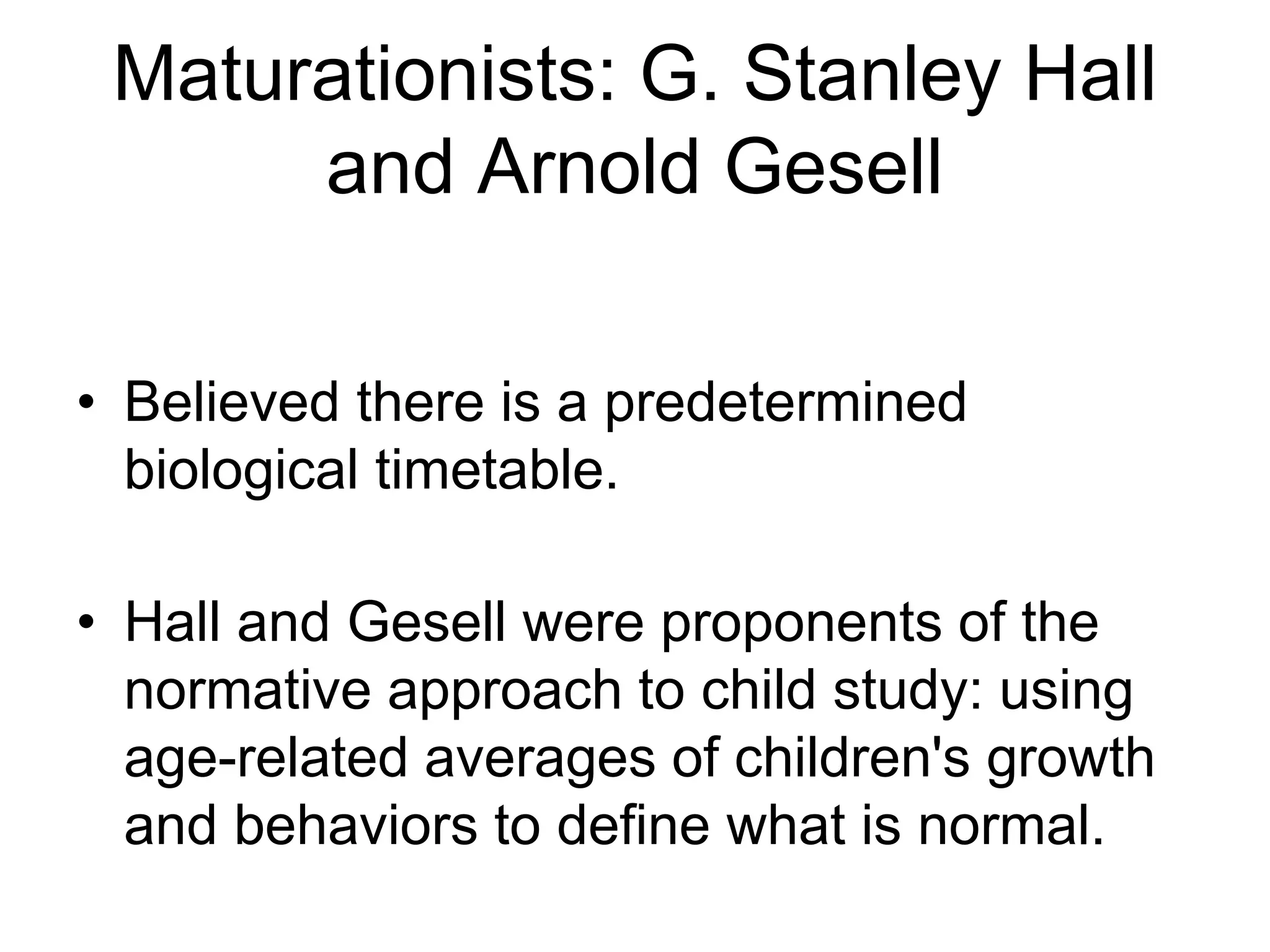 Maturationists: G. Stanley Hall and Arnold Gesell

• Believed there is a predetermined biological timetable.

• Hall and Gesell were proponents of the normative approach to child study: using age-related averages of children's growth and behaviors to define what is normal.